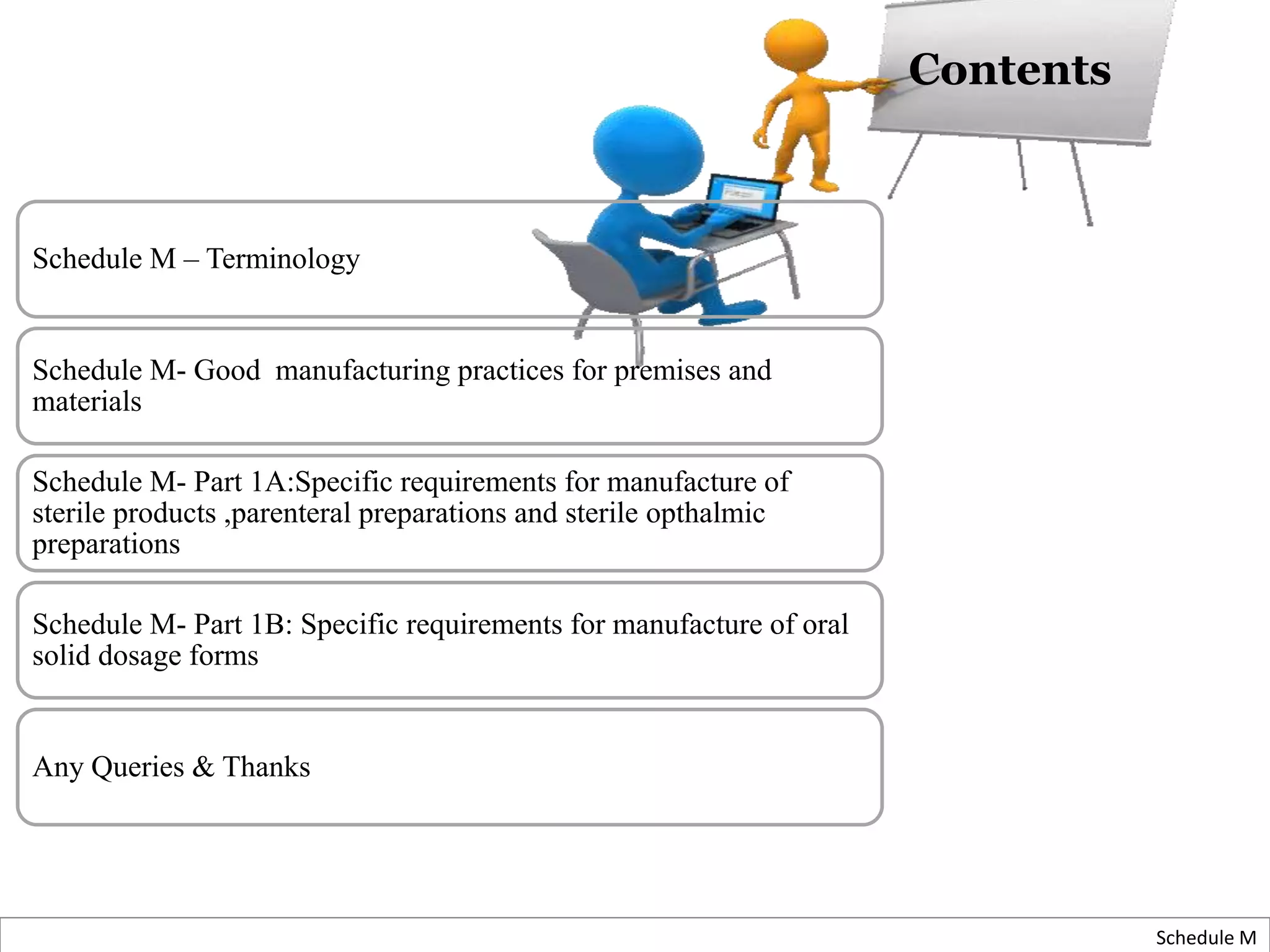 Contents

Schedule M – Terminology

Schedule M- Good  manufacturing practices for premises and materials

Schedule M- Part 1A:Specific requirements for manufacture of sterile products ,parenteral preparations and sterile opthalmic preparations

Schedule M- Part 1B: Specific requirements for manufacture of oral solid dosage forms

Any Queries & Thanks

Schedule M